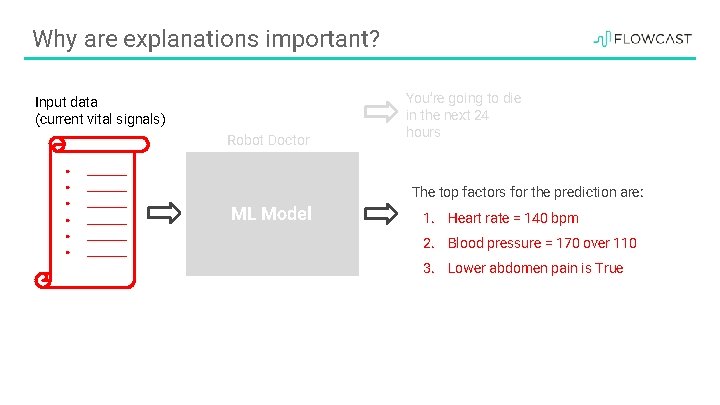 Why are explanations important?

FLOWCAST

Input data
(current vital signals)

Robot Doctor

ML Model

You're going to die in the next 24 hours

The top factors for the prediction are:

1. Heart rate = 140 bpm
2. Blood pressure = 170 over 110
3. Lower abdomen pain is True